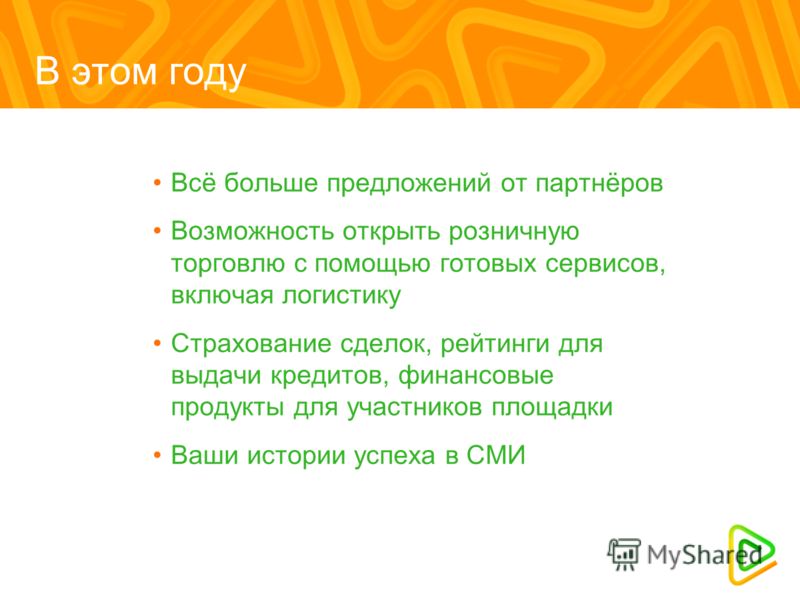 В этом году

• Всё больше предложений от партнёров

• Возможность открыть розничную торговлю с помощью готовых сервисов, включая логистику

• Страхование сделок, рейтинги для выдачи кредитов, финансовые продукты для участников площадки

• Ваши истории успеха в СМИ

MyShared